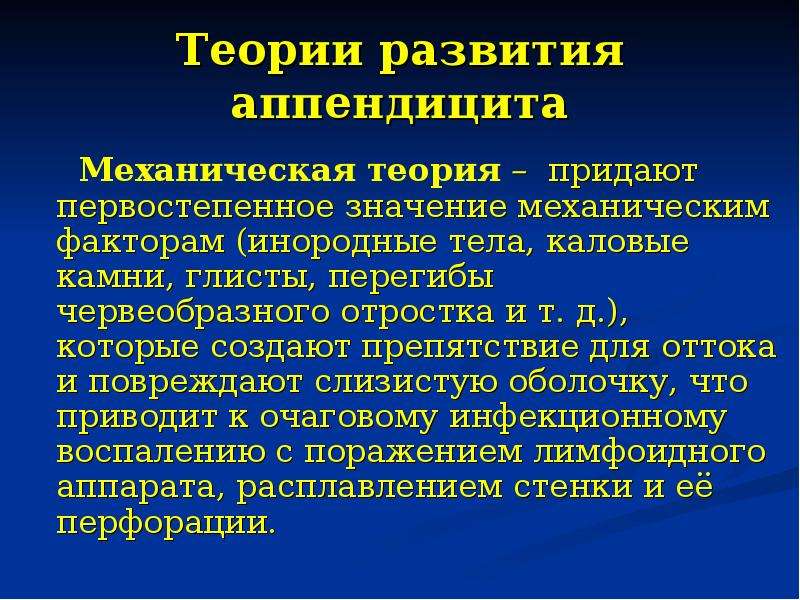 Теории развития аппендицита

Механическая теория – придают первостепенное значение механическим факторам (инородные тела, каловые камни, глисты, перегибы червеобразного отростка и т. д.), которые создают препятствие для оттока и повреждают слизистую оболочку, что приводит к очаговому инфекционному воспалению с поражением лимфоидного аппарата, расплавлением стенки и её перфорации.